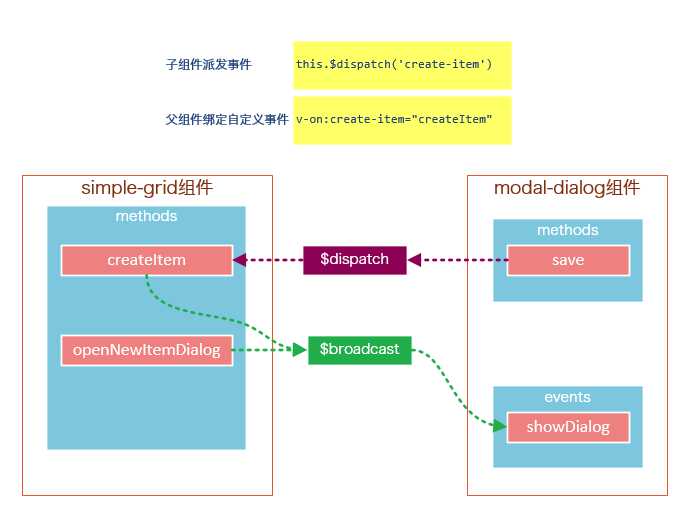 子组件派发事件 this.$dispatch('create-item')

父组件绑定自定义事件 v-on:create-item="createItem"

simple-grid组件

methods

createItem

openNewItemDialog

$dispatch

$broadcast

modal-dialog组件

methods

save

events

showDialog